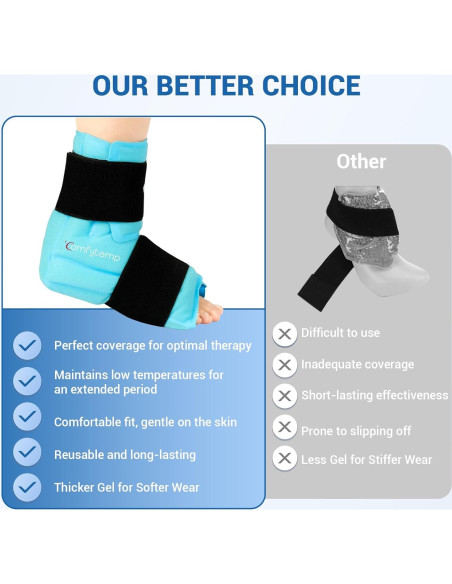 OUR BETTER CHOICE

Comfytemp

Perfect coverage for optimal therapy

Maintains low temperatures for an extended period

Comfortable fit, gentle on the skin

Reusable and long-lasting

Thicker Gel for Softer Wear

Other

Difficult to use

Inadequate coverage

Short-lasting effectiveness

Prone to slipping off

Less Gel for Stiffer Wear